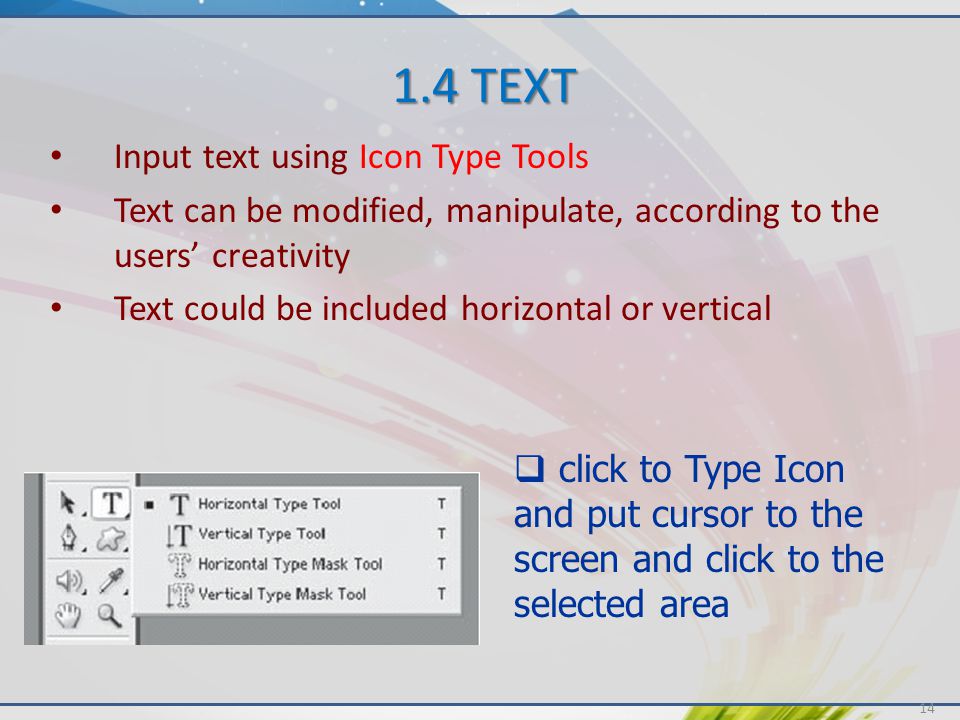 1.4 TEXT

• Input text using Icon Type Tools

• Text can be modified, manipulate, according to the users' creativity

• Text could be included horizontal or vertical

T Horizontal Type Tool T
T Vertical Type Tool T
T Horizontal Type Mask Tool T
T Vertical Type Mask Tool T

❑ click to Type Icon and put cursor to the screen and click to the selected area

14